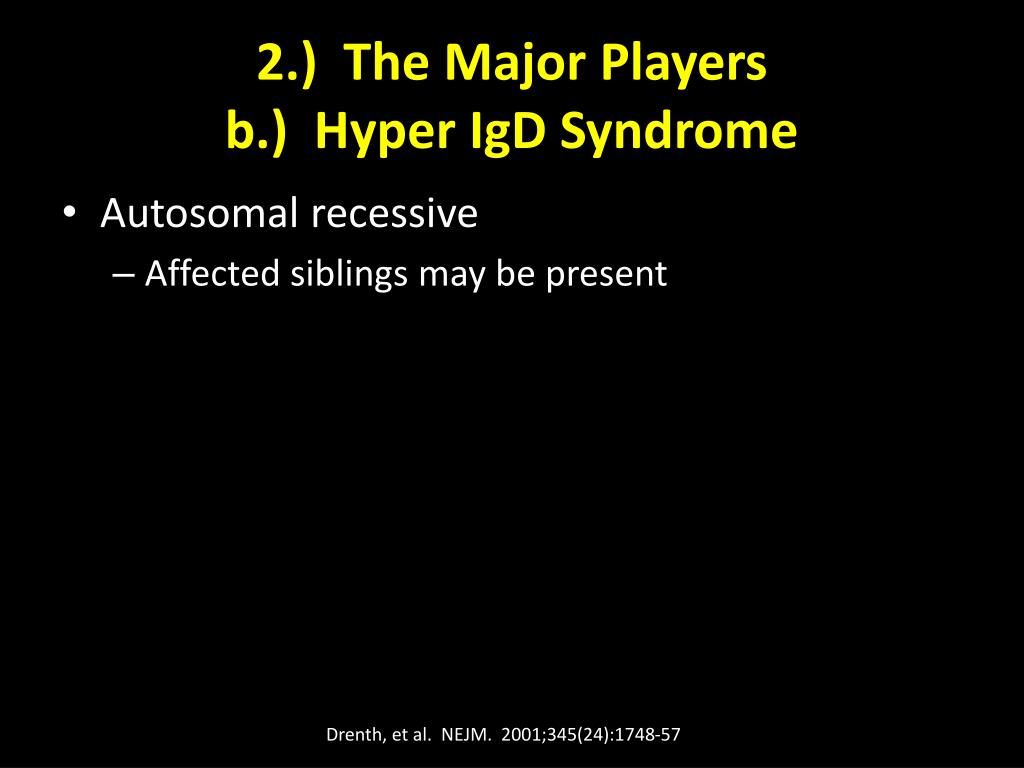 2.) The Major Players
b.) Hyper IgD Syndrome

• Autosomal recessive
– Affected siblings may be present

Drenth, et al. NEJM. 2001;345(24):1748-57